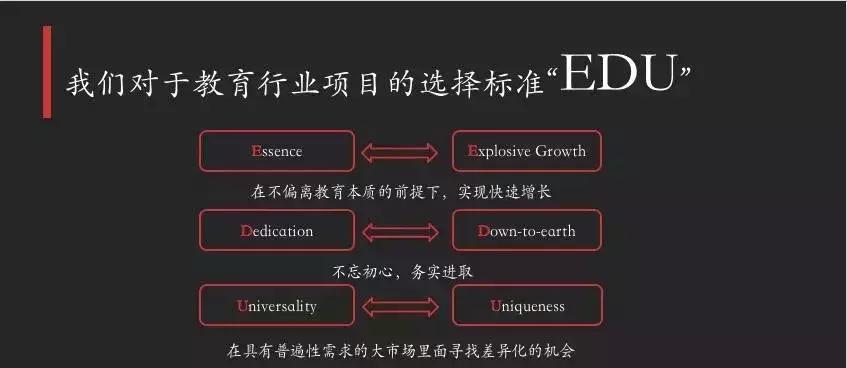 我们对于教育行业项目的选择标准“EDU”

Essence

Explosive Growth

在不偏离教育本质的前提下，实现快速增长

Dedication

Down-to-earth

不忘初心，务实进取

Universality

Uniqueness

在具有普遍性需求的大市场里面寻找差异化的机会